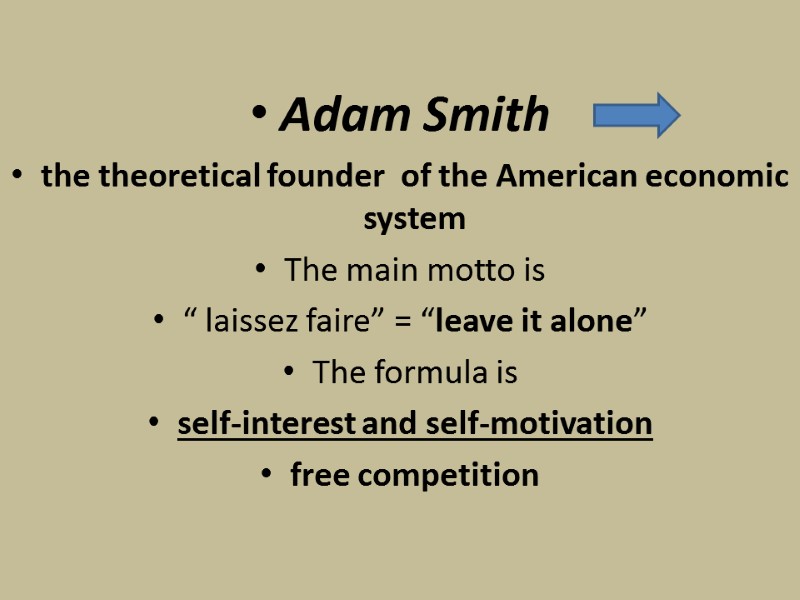 • Adam Smith

• the theoretical founder of the American economic system

• The main motto is

• “ laissez faire” = “leave it alone”

• The formula is

• self-interest and self-motivation

• free competition